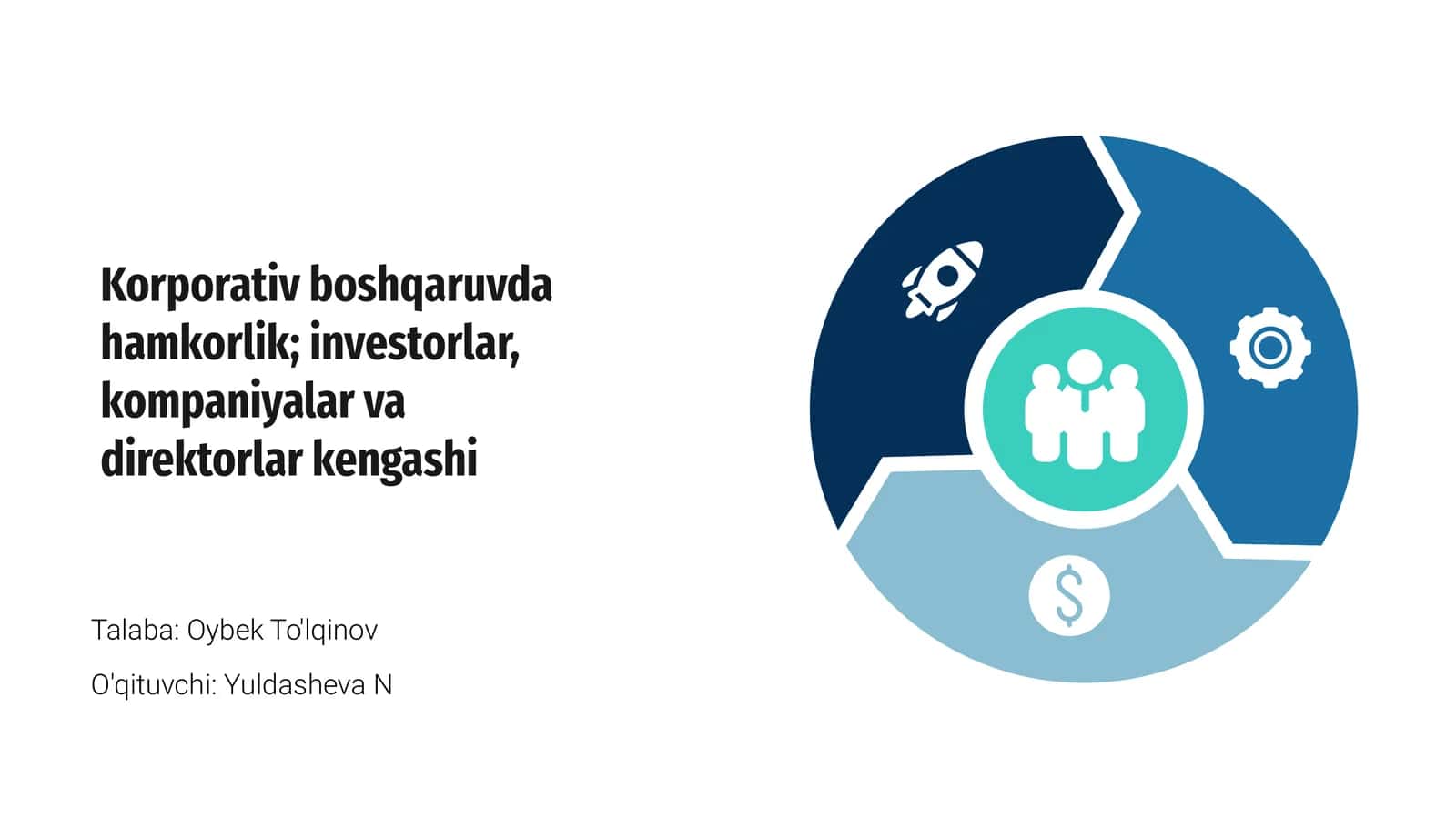 Korporativ boshqaruvda hamkorlik; investorlar, kompaniyalar va direktorlar kengashi

Talaba: Oybek To'lqinov

O'qituvchi: Yuldasheva N

$